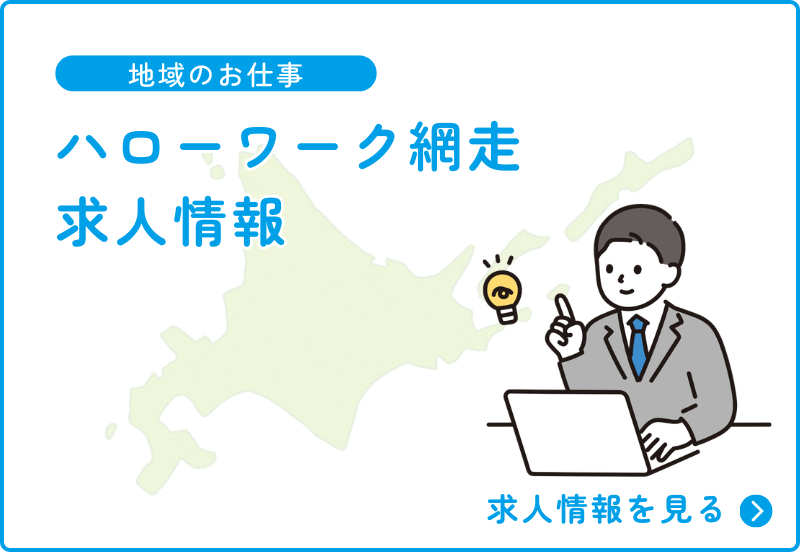 地域のお仕事

ハローワーク網走
求人情報

求人情報を見る